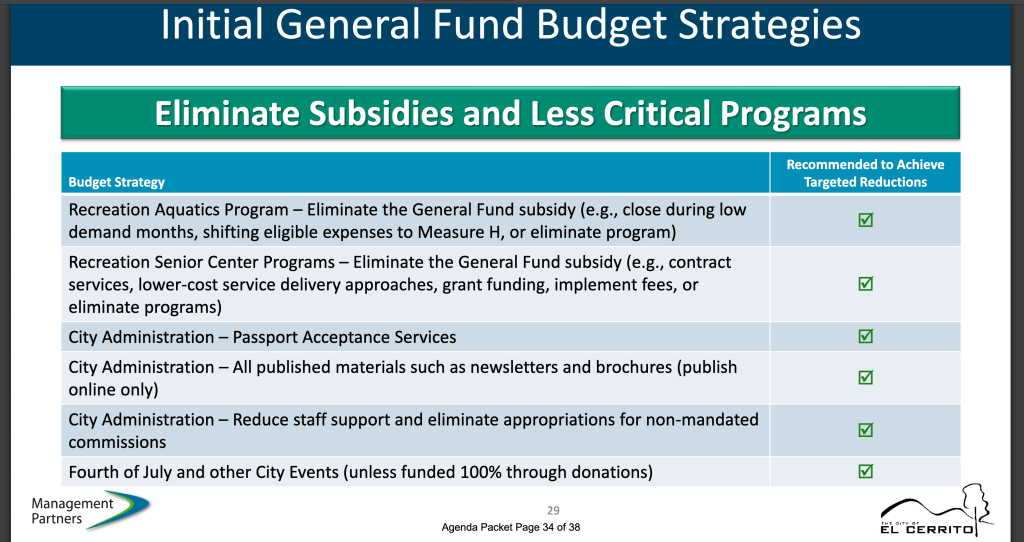 Initial General Fund Budget Strategies

Eliminate Subsidies and Less Critical Programs

| Budget Strategy | Recommended to Achieve Targeted Reductions |
|---|---|
| Recreation Aquatics Program – Eliminate the General Fund subsidy (e.g., close during low demand months, shifting eligible expenses to Measure H, or eliminate program) | ☑ |
| Recreation Senior Center Programs – Eliminate the General Fund subsidy (e.g., contract services, lower-cost service delivery approaches, grant funding, implement fees, or eliminate programs) | ☑ |
| City Administration – Passport Acceptance Services | ☑ |
| City Administration – All published materials such as newsletters and brochures (publish online only) | ☑ |
| City Administration – Reduce staff support and eliminate appropriations for non-mandated commissions | ☑ |
| Fourth of July and other City Events (unless funded 100% through donations) | ☑ |

Management Partners

29

Agenda Packet Page 34 of 38

THE CITY OF EL CERRITO